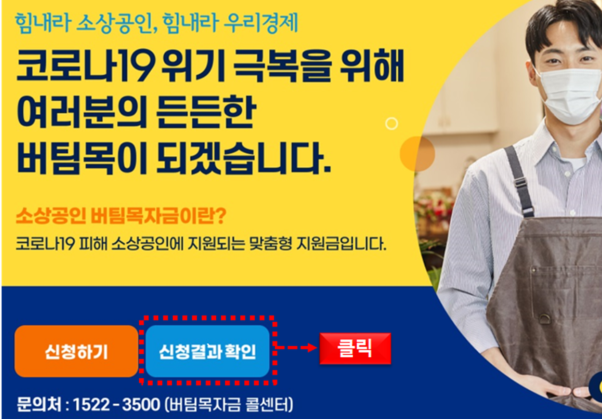 힘내라 소상공인, 힘내라 우리경제

코로나19 위기 극복을 위해 여러분의 든든한 버팀목이 되겠습니다.

소상공인 버팀목자금이란?

코로나19 피해 소상공인에 지원되는 맞춤형 지원금입니다.

신청하기

신청결과 확인

클릭

문의처 : 1522 - 3500 (버팀목자금 콜센터)